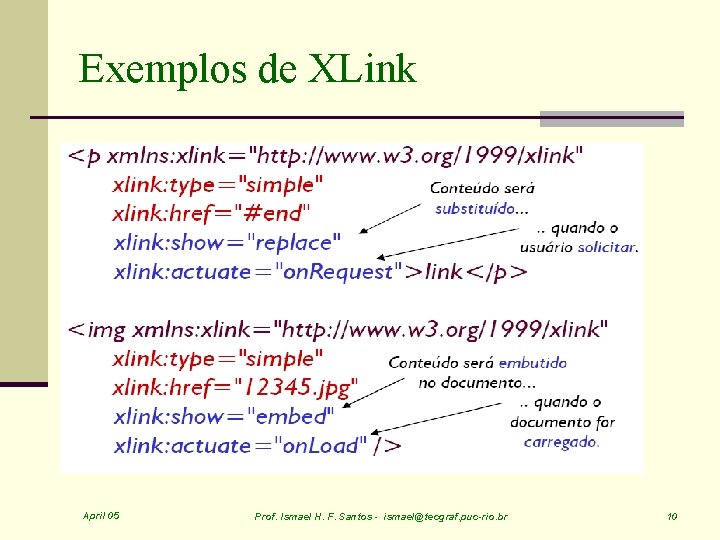 Exemplos de XLink

<p xmlns:xlink="http://www.w3.org/1999/xlink"
xlink:type="simple"
xlink:href="#end"
xlink:show="replace"
xlink:actuate="onRequest">link</p>

Conteúdo será substituído...

.. quando o usuário solicitar.

<img xmlns:xlink="http://www.w3.org/1999/xlink"
xlink:type="simple"
xlink:href="12345.jpg"
xlink:show="embed"
xlink:actuate="onLoad" />

Conteúdo será embutido no documento...

.. quando o documento for carregado.

April 05

Prof. Ismael H. F. Santos - ismael@tecgraf.puc-rio.br

10